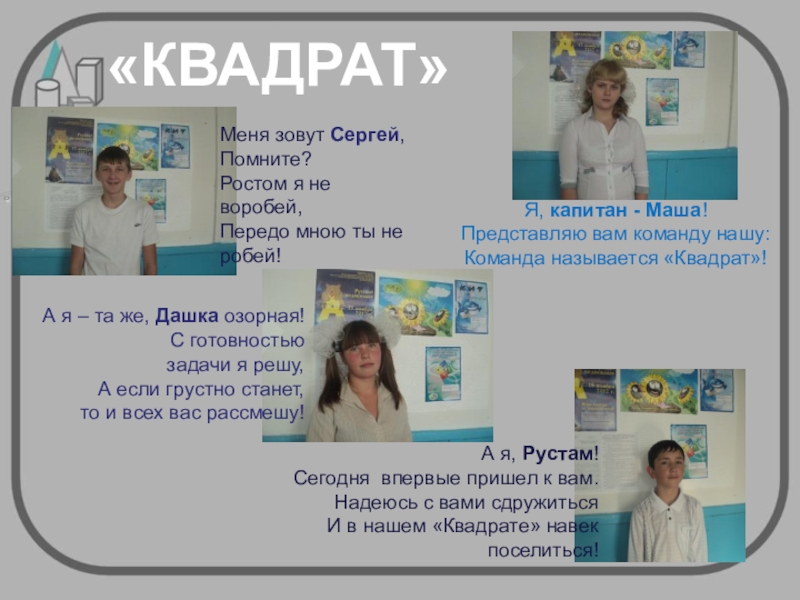 «КВАДРАТ»

Меня зовут Сергей, Помните? Ростом я не воробей, Передо мною ты не робей!

Я, капитан - Маша! Представляю вам команду нашу: Команда называется «Квадрат»!

А я – та же, Дашка озорная! С готовностью задачи я решу, А если грустно станет, то и всех вас рассмешу!

А я, Рустам! Сегодня впервые пришел к вам. Надеюсь с вами сдружиться И в нашем «Квадрате» навек поселиться!